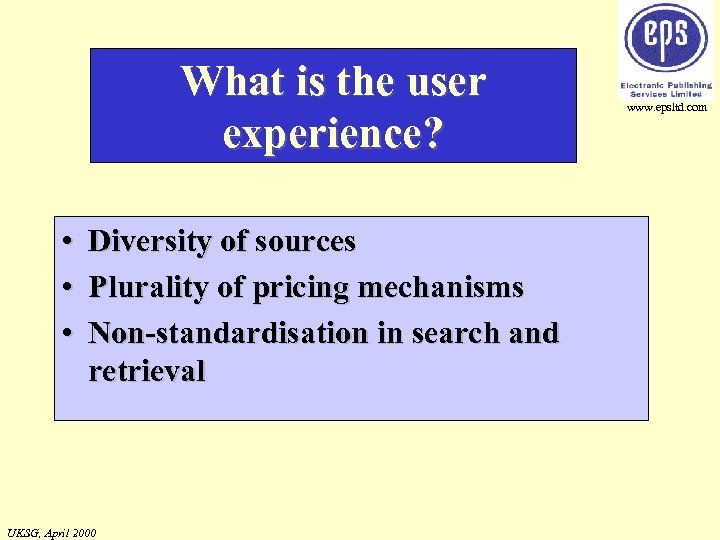 eps
Electronic Publishing Services Limited
www.epsltd.com

What is the user experience?

• Diversity of sources
• Plurality of pricing mechanisms
• Non-standardisation in search and retrieval

UKSG, April 2000